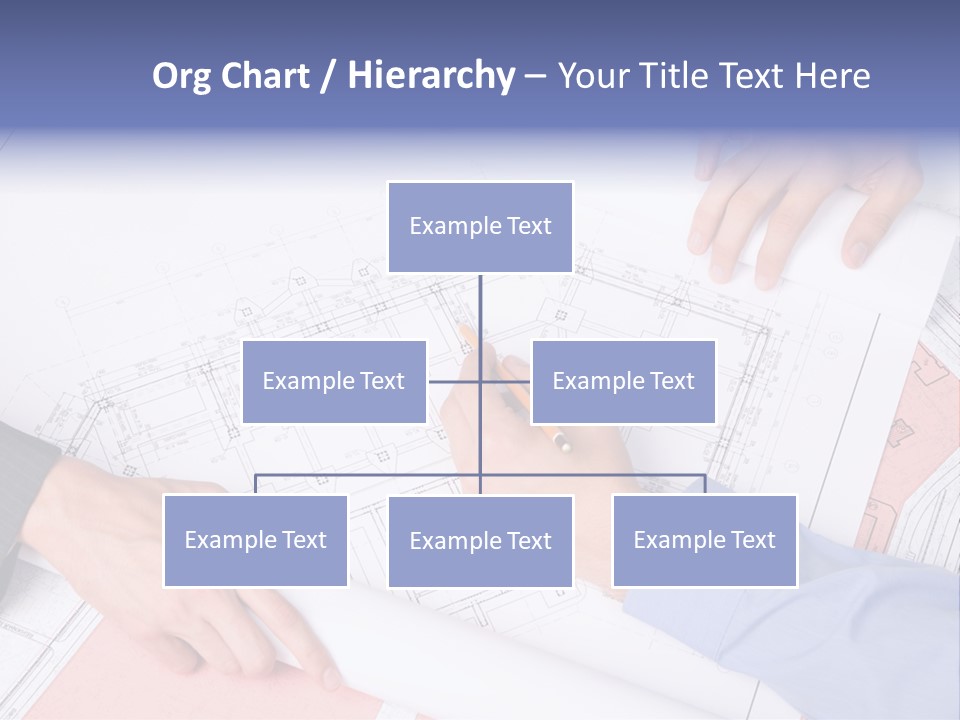 Org Chart / Hierarchy – Your Title Text Here

Example Text

Example Text

Example Text

Example Text

Example Text

Example Text